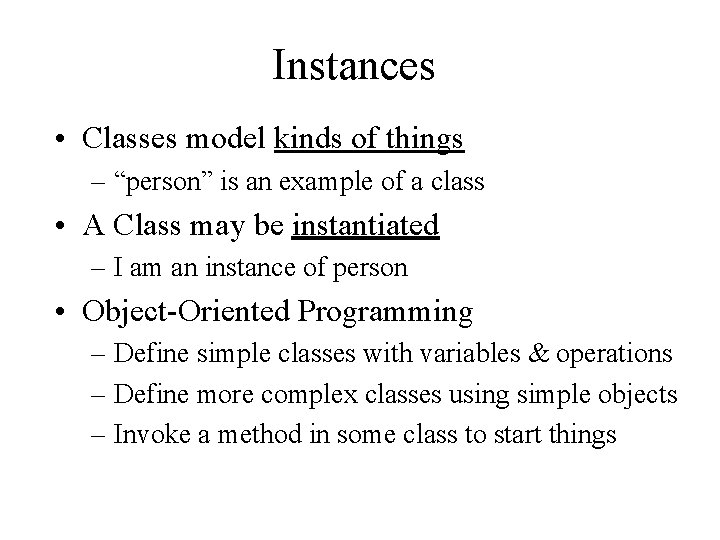 Instances

• Classes model kinds of things
 – “person” is an example of a class
• A Class may be instantiated
 – I am an instance of person
• Object-Oriented Programming
 – Define simple classes with variables & operations
 – Define more complex classes using simple objects
 – Invoke a method in some class to start things